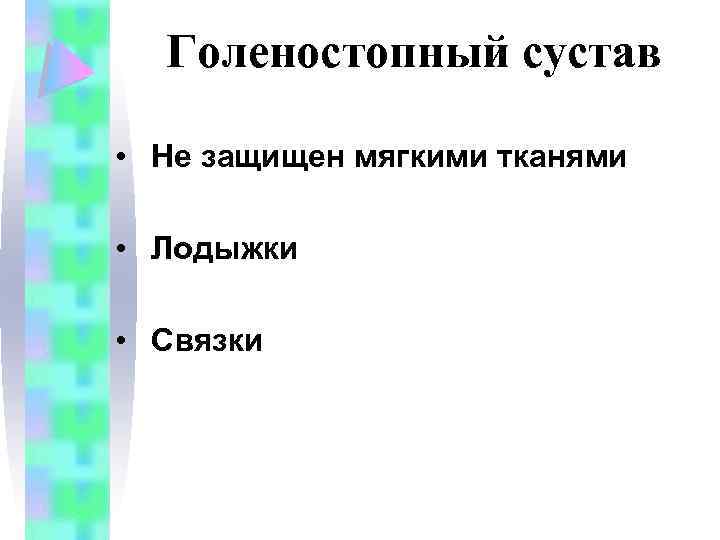 Голеностопный сустав

• Не защищен мягкими тканями

• Лодыжки

• Связки